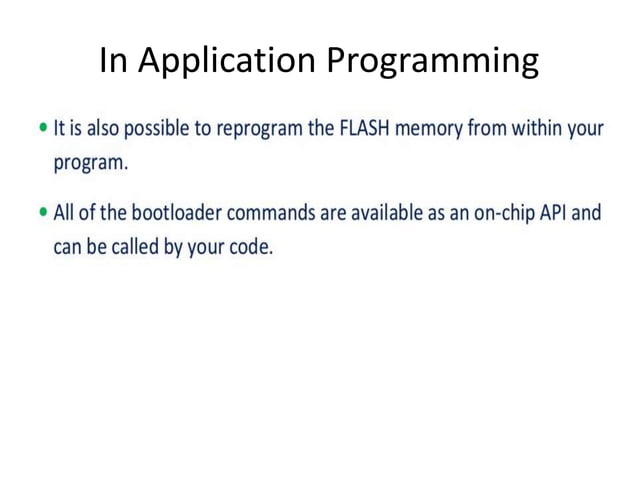 In Application Programming

• It is also possible to reprogram the FLASH memory from within your program.

• All of the bootloader commands are available as an on-chip API and can be called by your code.